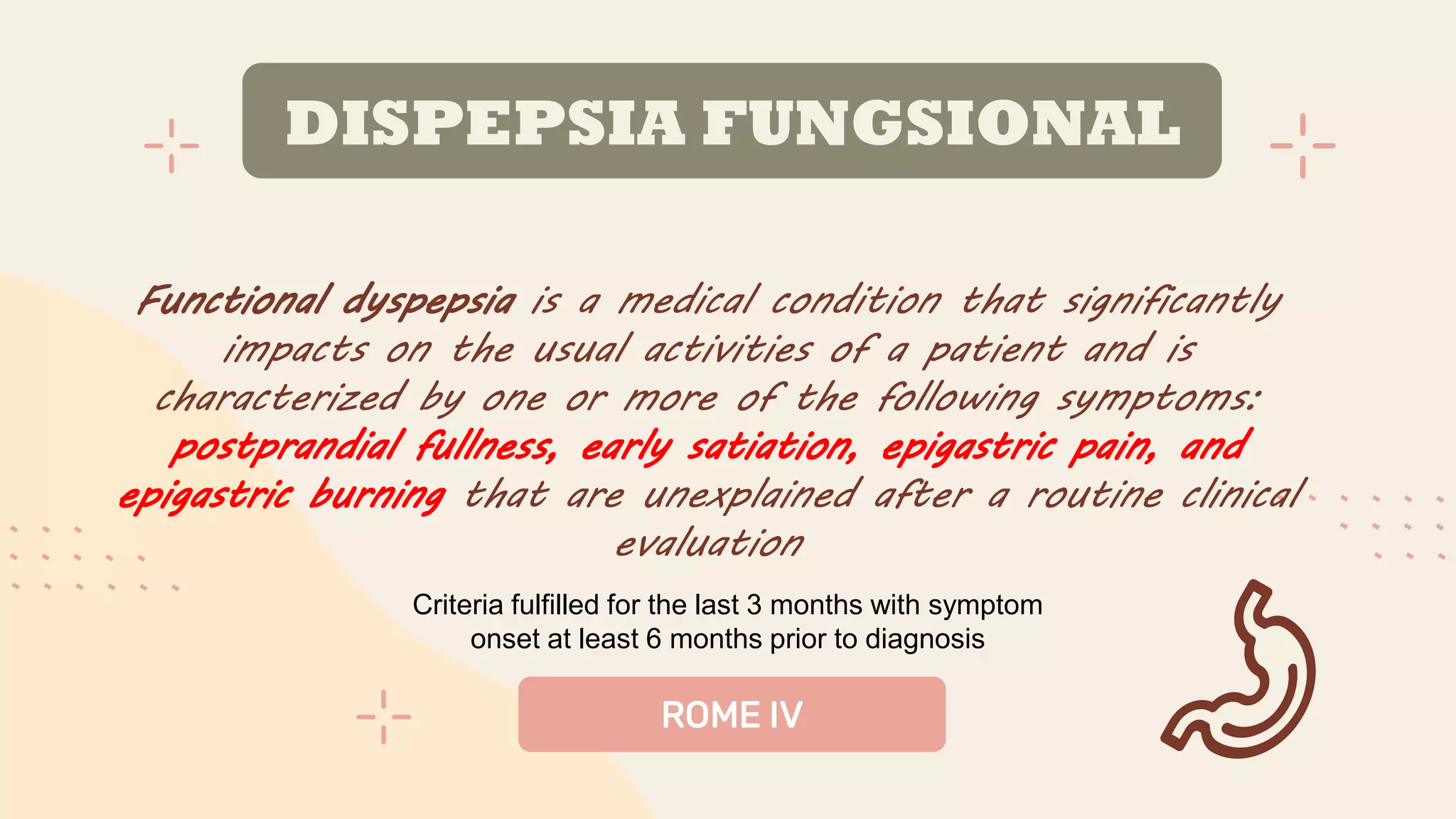 DISPEPSIA FUNGSIONAL

Functional dyspepsia is a medical condition that significantly impacts on the usual activities of a patient and is characterized by one or more of the following symptoms: postprandial fullness, early satiation, epigastric pain, and epigastric burning that are unexplained after a routine clinical evaluation

Criteria fulfilled for the last 3 months with symptom onset at least 6 months prior to diagnosis

ROME IV